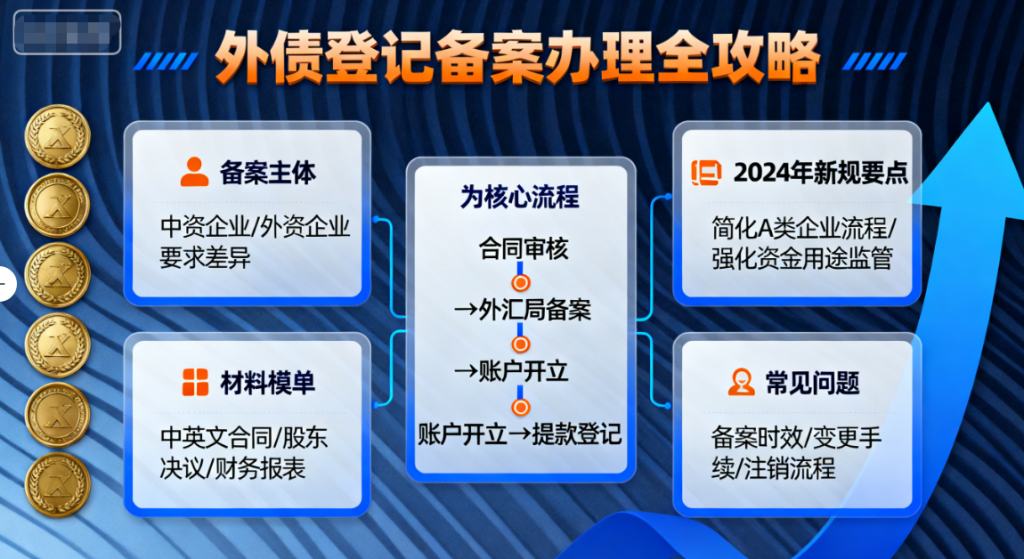 外债登记备案办理全攻略

备案主体

中资企业/外资企业要求差异

材料模单

中英文合同/股东决议/财务报表

为核心流程

合同审核

→外汇局备案

→账户开立

账户开立→提款登记

2024年新规要点

简化A类企业流程/强化资金用途监管

常见问题

备案时效/变更手续/注销流程